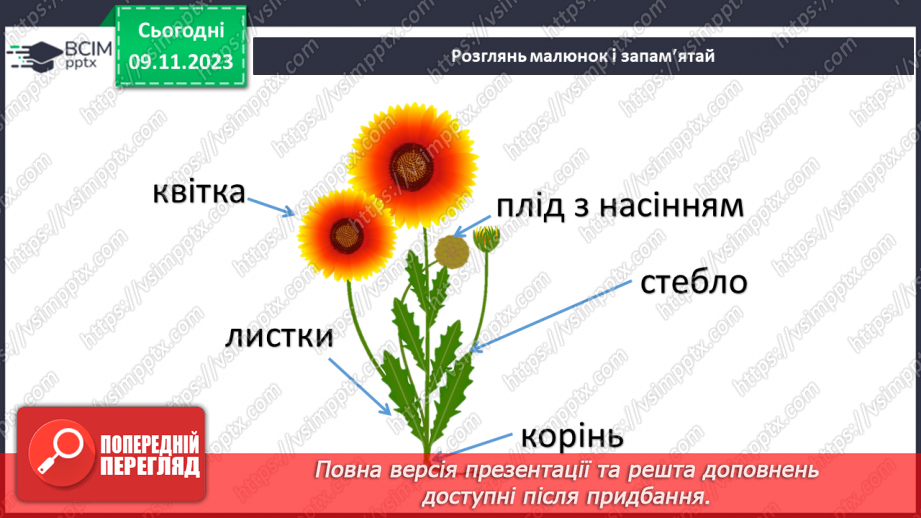 ВСІМ pptx

Сьогодні 09.11.2023

Розглянь малюнок і запам'ятай

квітка

плід з насінням

стебло

листки

корінь

ПОПЕРЕДНІЙ ПЕРЕГЛЯД

Повна версія презентації та решта доповнень доступні після придбання.

https://vsimpptx.com